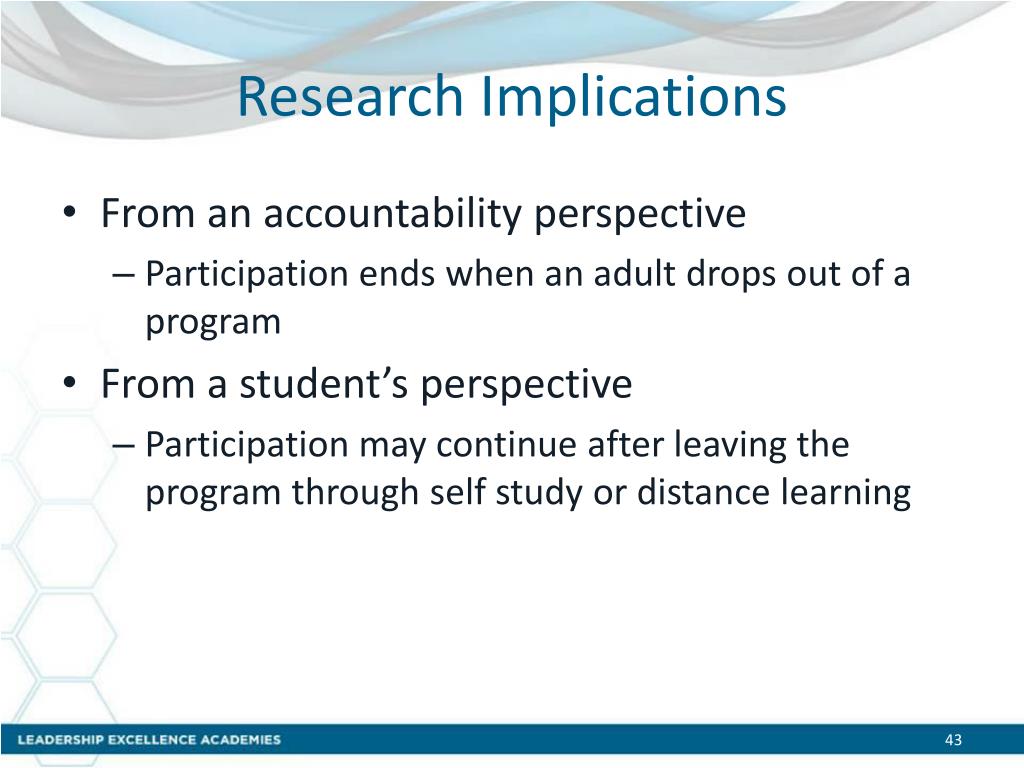 Research Implications

• From an accountability perspective
– Participation ends when an adult drops out of a program

• From a student's perspective
– Participation may continue after leaving the program through self study or distance learning

LEADERSHIP EXCELLENCE ACADEMIES

43